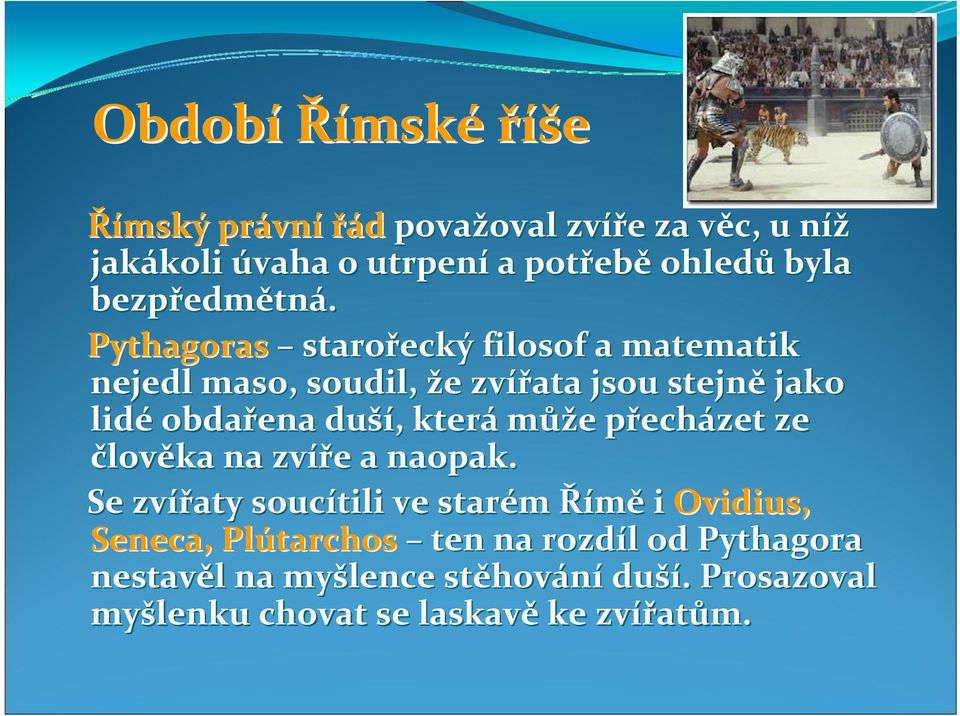 Období Římské říše

Římský právní řád považoval zvíře za věc, u níž jakákoli úvaha o utrpení a potřebě ohledů byla bezpředmětná.

Pythagoras – starořecký filosof a matematik nejedl maso, soudil, že zvířata jsou stejně jako lidé obdařena duší, která může přecházet ze člověka na zvíře a naopak.

Se zvířaty soucítili ve starém Římě i Ovidius, Seneca, Plútarchos – ten na rozdíl od Pythagora nestavěl na myšlence stěhování duší. Prosazoval myšlenku chovat se laskavě ke zvířatům.